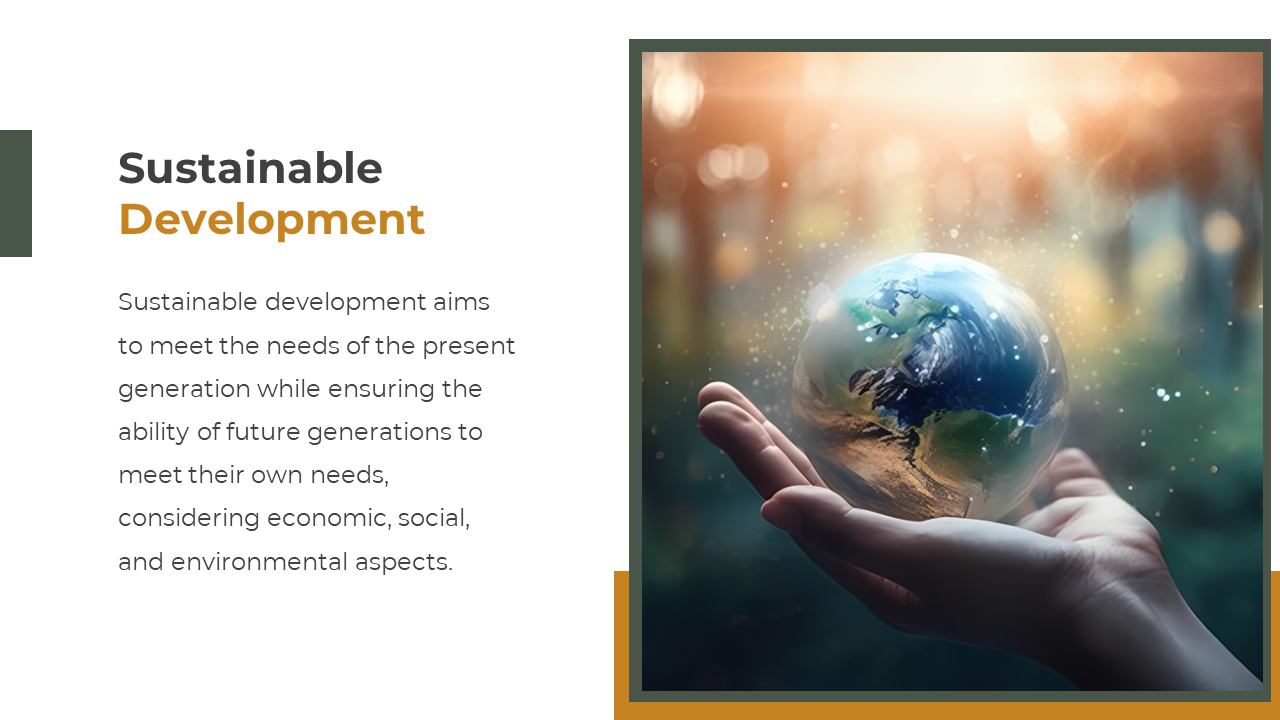 Sustainable
Development

Sustainable development aims to meet the needs of the present generation while ensuring the ability of future generations to meet their own needs, considering economic, social, and environmental aspects.